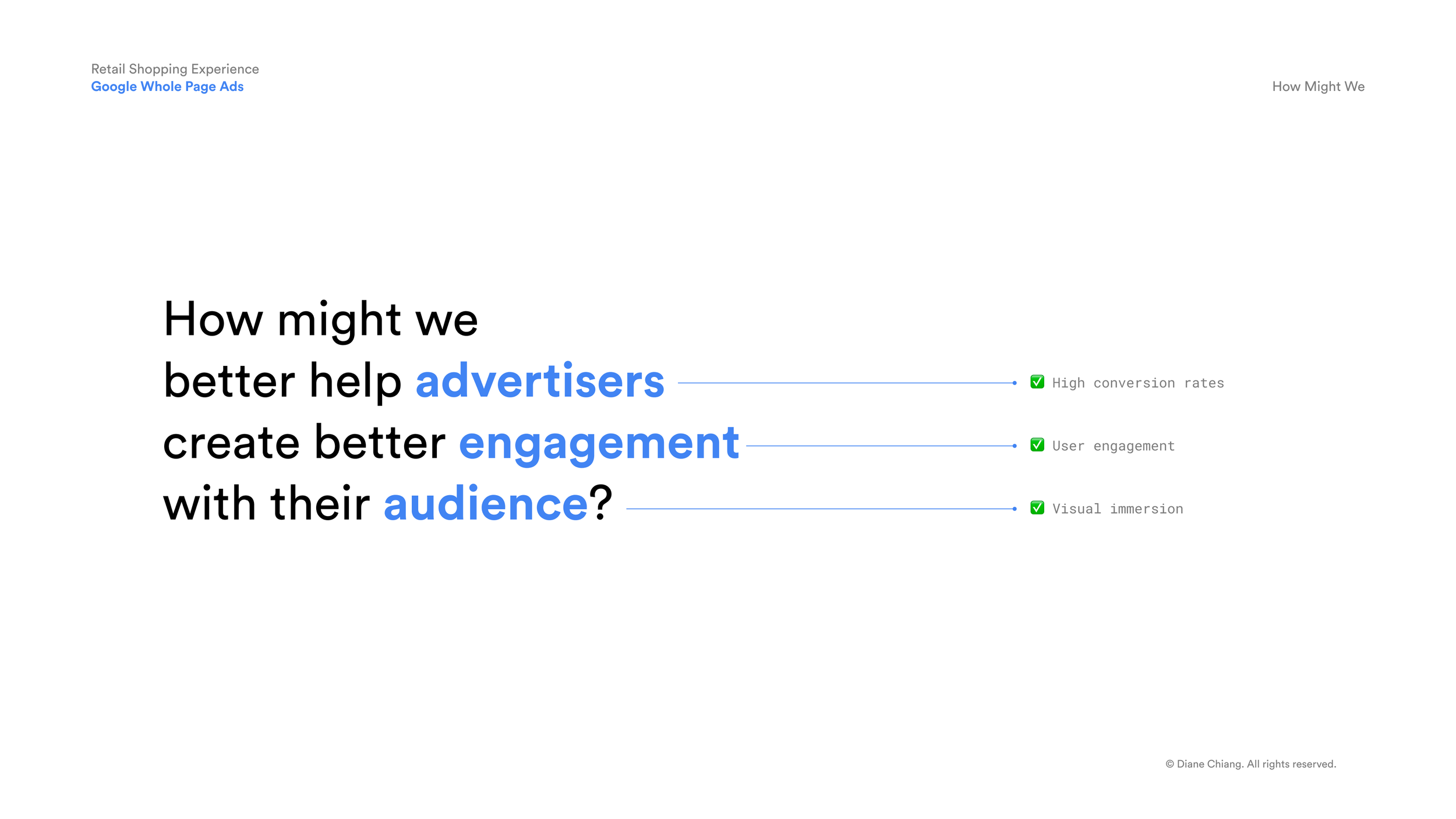 Retail Shopping Experience
Google Whole Page Ads

How Might We

How might we
better help advertisers
create better engagement
with their audience?

✅ High conversion rates

✅ User engagement

✅ Visual immersion

© Diane Chiang. All rights reserved.